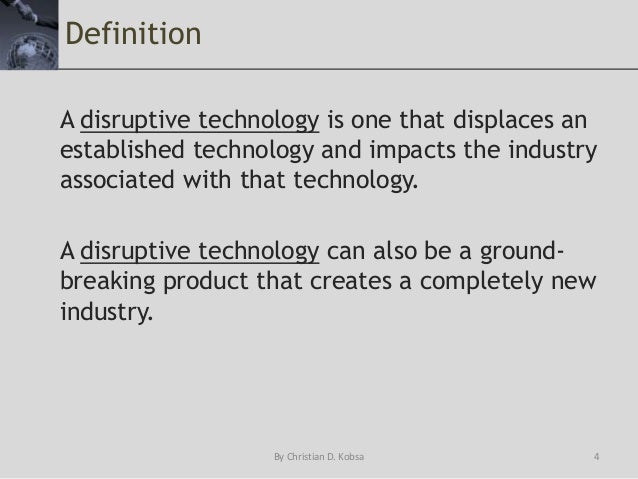 Definition

A disruptive technology is one that displaces an established technology and impacts the industry associated with that technology.

A disruptive technology can also be a ground-breaking product that creates a completely new industry.

By Christian D. Kobsa

4